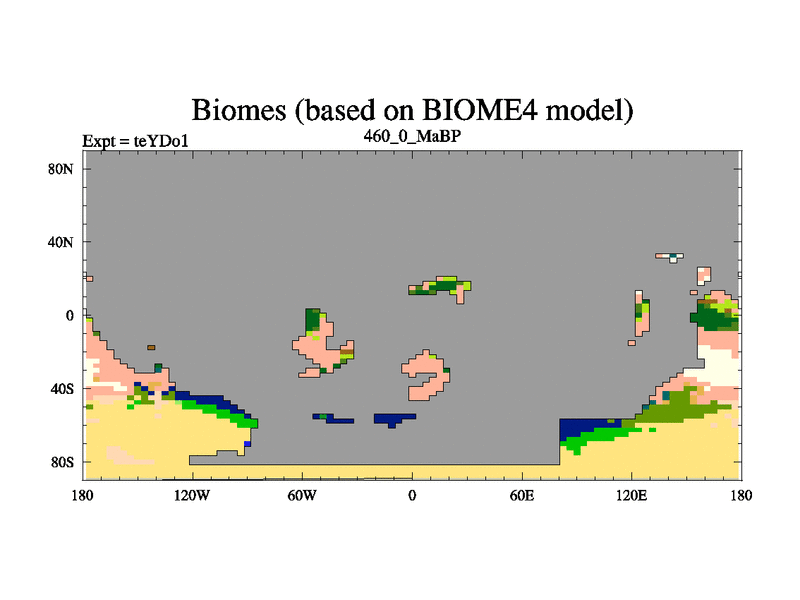 Biomes (based on BIOME4 model)

Expt = teYDo1

460_0_MaBP

80N

40N

0

40S

80S

180

120W

60W

0

60E

120E

180